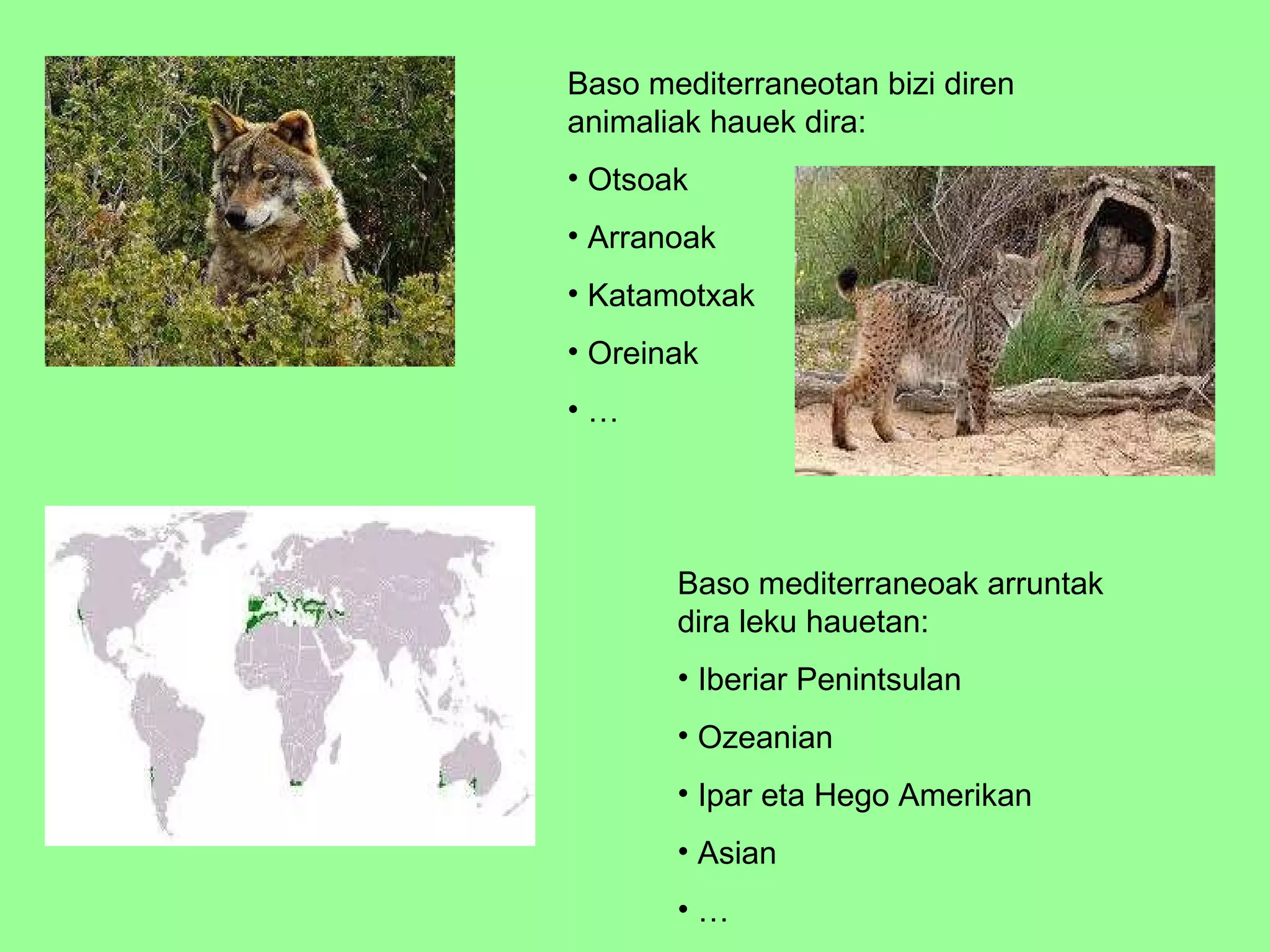 Baso mediterraneotan bizi diren animaliak hauek dira:

• Otsoak
• Arranoak
• Katamotxak
• Oreinak
• …

Baso mediterraneoak arruntak dira leku hauetan:

• Iberiar Penintsulan
• Ozeanian
• Ipar eta Hego Amerikan
• Asian
• …